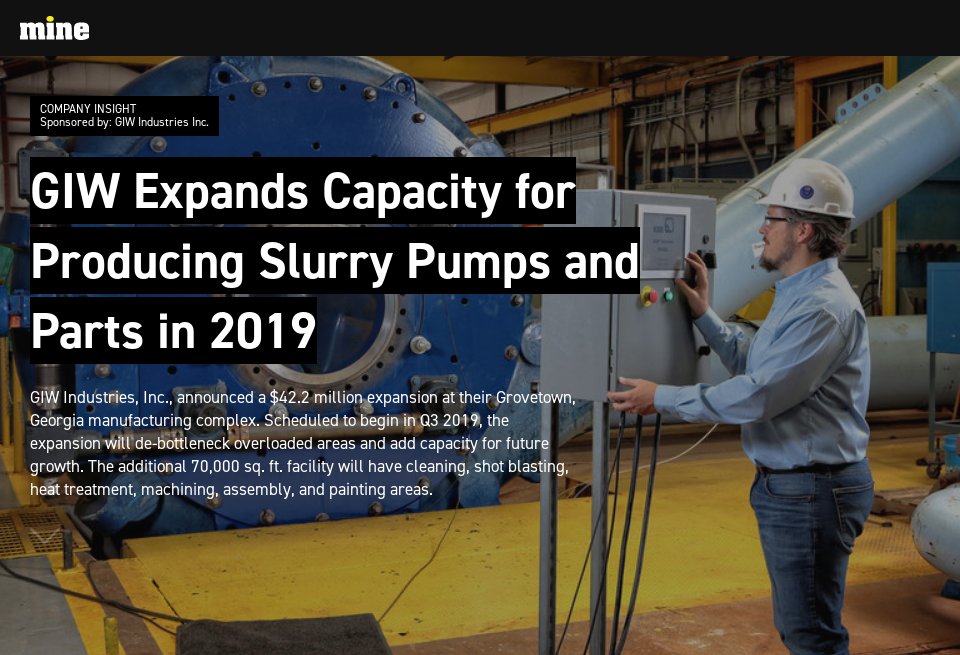 mine

COMPANY INSIGHT
Sponsored by: GIW Industries Inc.

GIW Expands Capacity for Producing Slurry Pumps and Parts in 2019

GIW Industries, Inc., announced a $42.2 million expansion at their Grovetown, Georgia manufacturing complex. Scheduled to begin in Q3 2019, the expansion will de-bottleneck overloaded areas and add capacity for future growth. The additional 70,000 sq. ft. facility will have cleaning, shot blasting, heat treatment, machining, assembly, and painting areas.